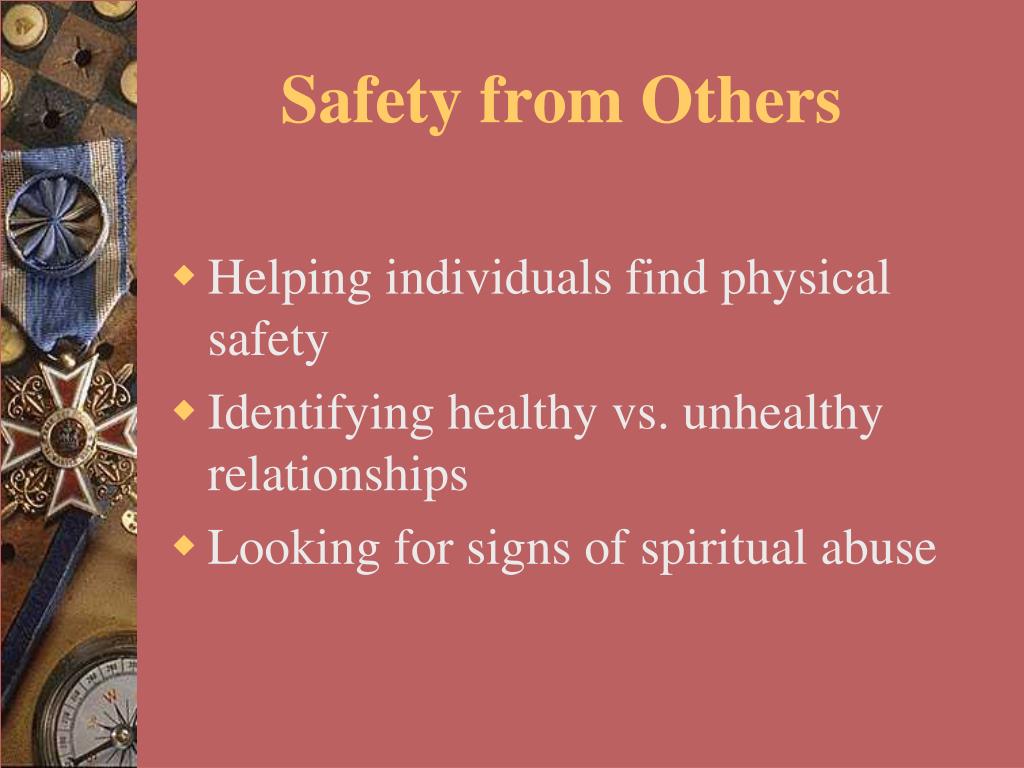 Safety from Others

◆ Helping individuals find physical safety
◆ Identifying healthy vs. unhealthy relationships
◆ Looking for signs of spiritual abuse